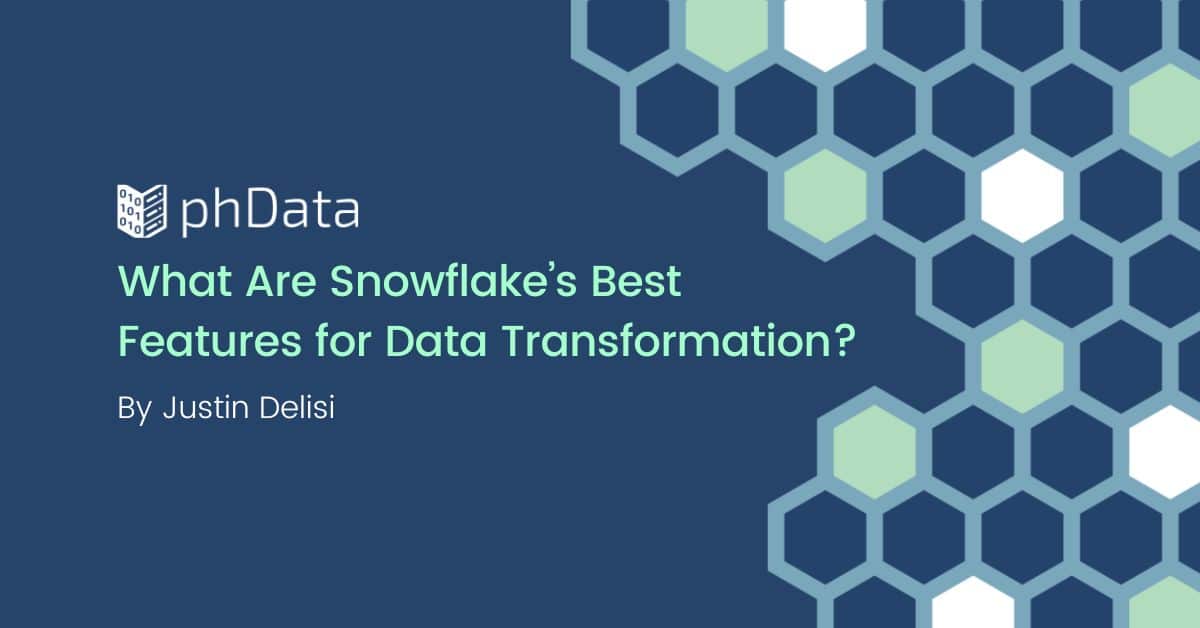 010
101
010
phData

What Are Snowflake's Best Features for Data Transformation?

By Justin Delisi